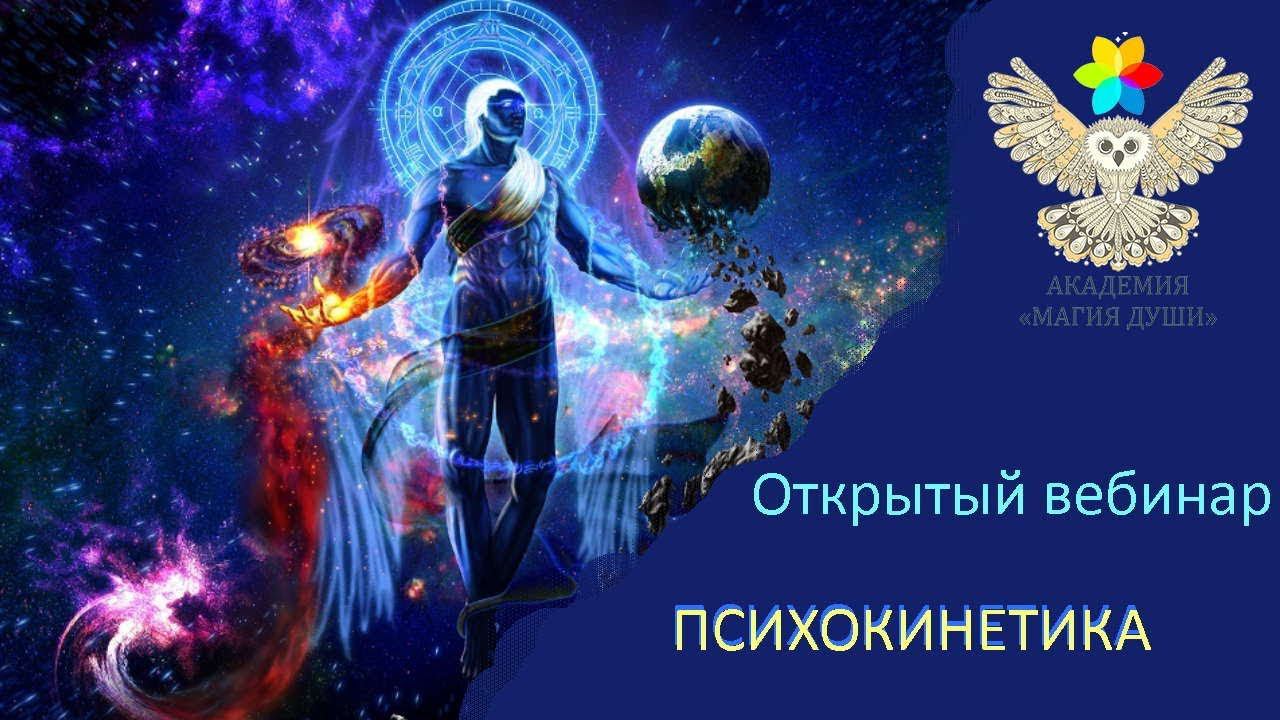 АКАДЕМИЯ
«МАГИЯ ДУШИ»

Открытый вебинар

ПСИХОКИНЕТИКА